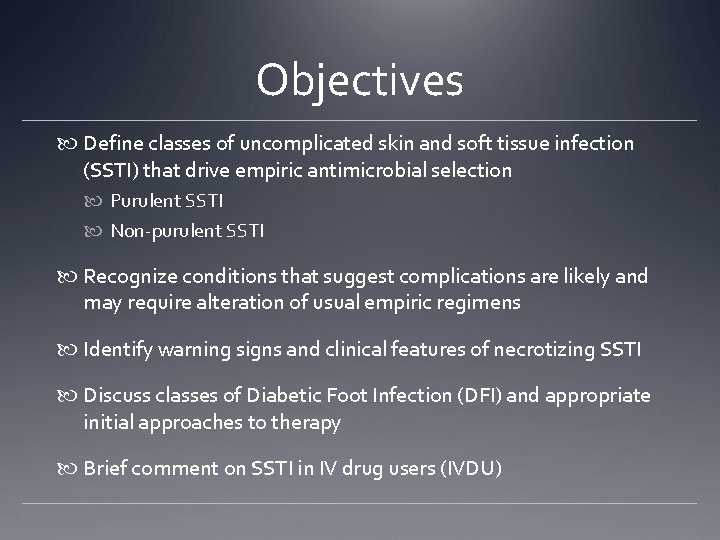 Objectives

Define classes of uncomplicated skin and soft tissue infection (SSTI) that drive empiric antimicrobial selection

Purulent SSTI

Non-purulent SSTI

Recognize conditions that suggest complications are likely and may require alteration of usual empiric regimens

Identify warning signs and clinical features of necrotizing SSTI

Discuss classes of Diabetic Foot Infection (DFI) and appropriate initial approaches to therapy

Brief comment on SSTI in IV drug users (IVDU)